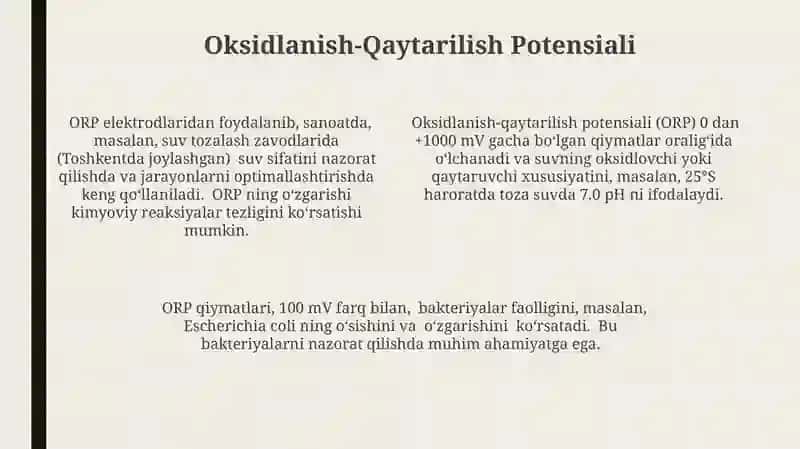 Oksidlanish-Qaytarilish Potensiali

ORP elektrodlaridan foydalanib, sanoatda, masalan, suv tozalash zavodlarida (Toshkentda joylashgan) suv sifatini nazorat qilishda va jarayonlarni optimallashtirishda keng qoʻllaniladi. ORP ning oʻzgarishi kimyoviy reaksiyalar tezligini koʻrsatishi mumkin.

Oksidlanish-qaytarilish potensiali (ORP) 0 dan +1000 mV gacha boʻlgan qiymatlar oraligʻida oʻlchanadi va suvning oksidlovchi yoki qaytaruvchi xususiyatini, masalan, 25°S haroratda toza suvda 7.0 pH ni ifodalaydi.

ORP qiymatlari, 100 mV farq bilan, bakteriyalar faolligini, masalan, Escherichia coli ning oʻsishini va oʻzgarishini koʻrsatadi. Bu bakteriyalarni nazorat qilishda muhim ahamiyatga ega.